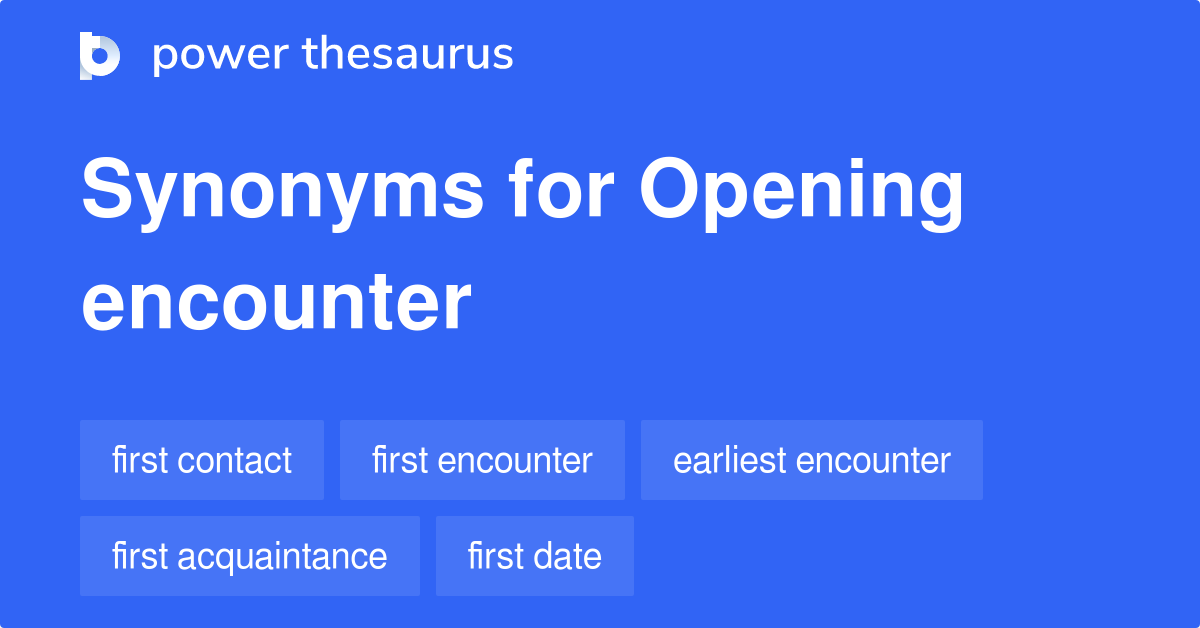 power thesaurus

Synonyms for Opening encounter

first contact

first encounter

earliest encounter

first acquaintance

first date